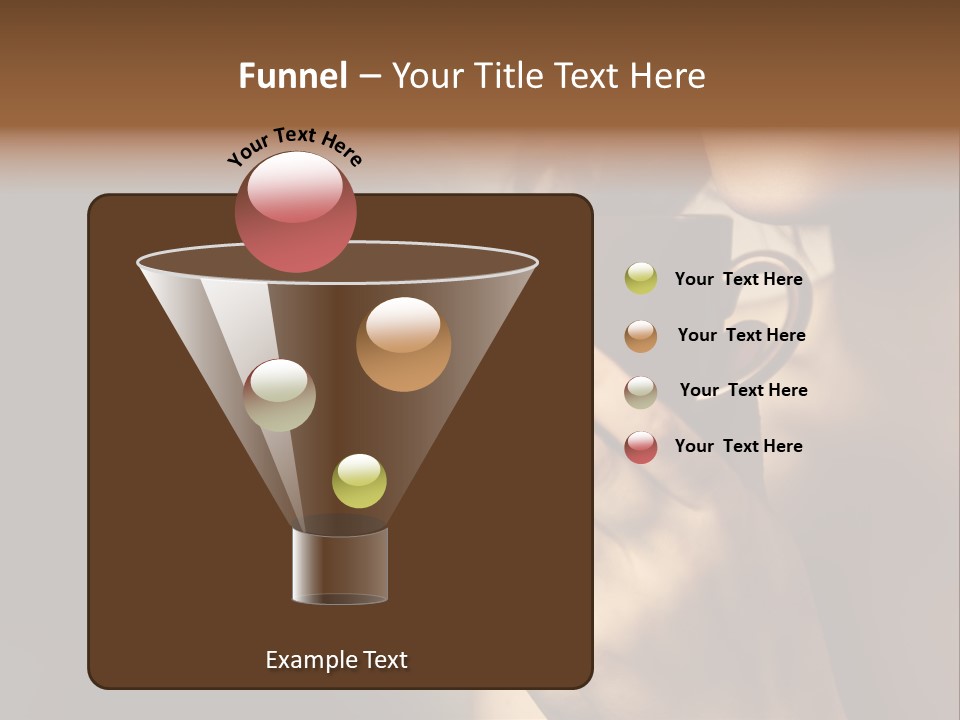 Funnel – Your Title Text Here

Your Text Here

Your Text Here

Your Text Here

Your Text Here

Your Text Here

Example Text